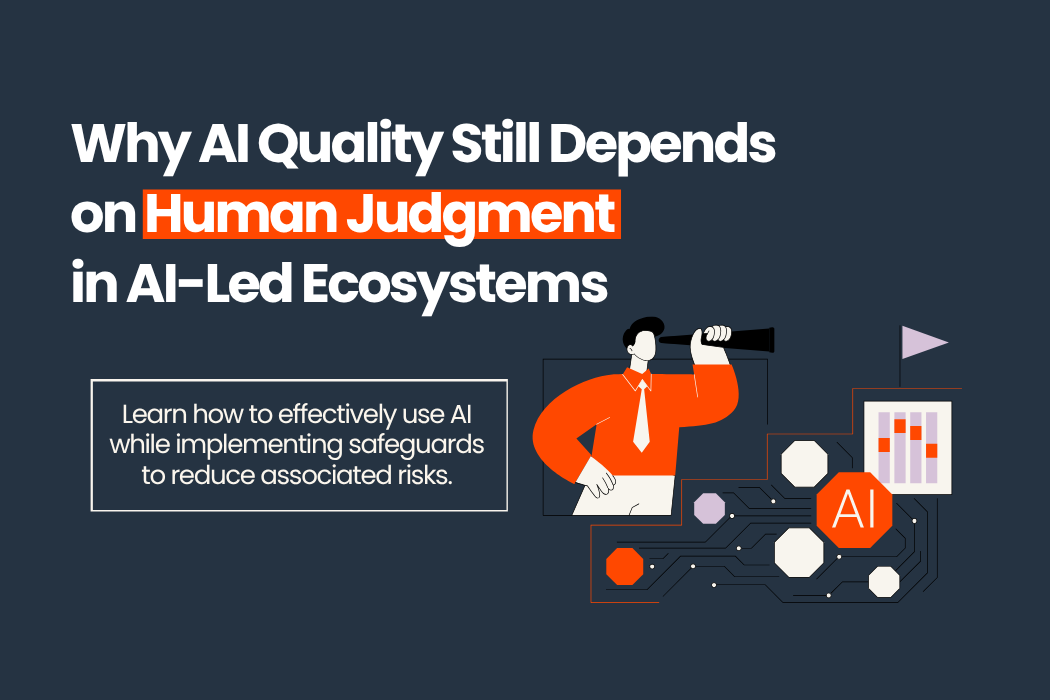 Why AI Quality Still Depends on Human Judgment in AI-Led Ecosystems

Learn how to effectively use AI while implementing safeguards to reduce associated risks.

AI